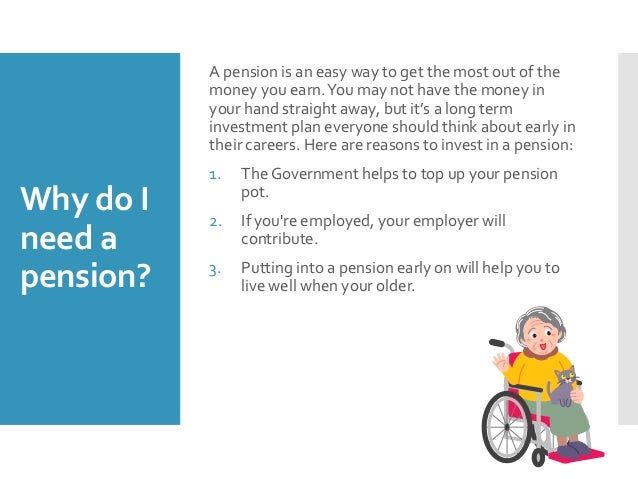 Why do I need a pension?

A pension is an easy way to get the most out of the money you earn. You may not have the money in your hand straight away, but it's a long term investment plan everyone should think about early in their careers. Here are reasons to invest in a pension:

1. The Government helps to top up your pension pot.
2. If you're employed, your employer will contribute.
3. Putting into a pension early on will help you to live well when your older.